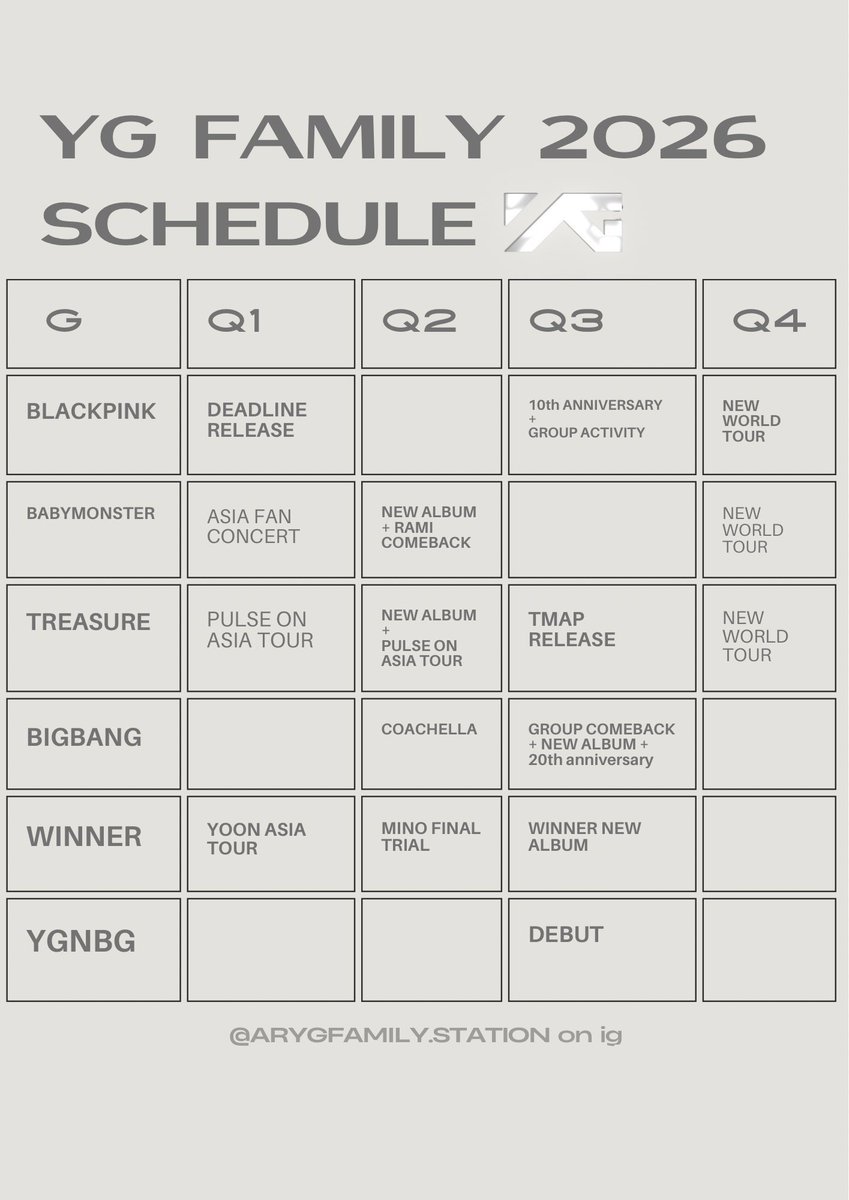 YG FAMILY 2026 SCHEDULE

| G | Q1 | Q2 | Q3 | Q4 |
|---|---|---|---|---|
| BLACKPINK | DEADLINE RELEASE | | 10th ANNIVERSARY + GROUP ACTIVITY | NEW WORLD TOUR |
| BABYMONSTER | ASIA FAN CONCERT | NEW ALBUM + RAMI COMEBACK | | NEW WORLD TOUR |
| TREASURE | PULSE ON ASIA TOUR | NEW ALBUM + PULSE ON ASIA TOUR | TMAP RELEASE | NEW WORLD TOUR |
| BIGBANG | | COACHELLA | GROUP COMEBACK + NEW ALBUM + 20th anniversary | |
| WINNER | YOON ASIA TOUR | MINO FINAL TRIAL | WINNER NEW ALBUM | |
| YGNBG | | | DEBUT | |

@ARYGFAMILY.STATION on ig